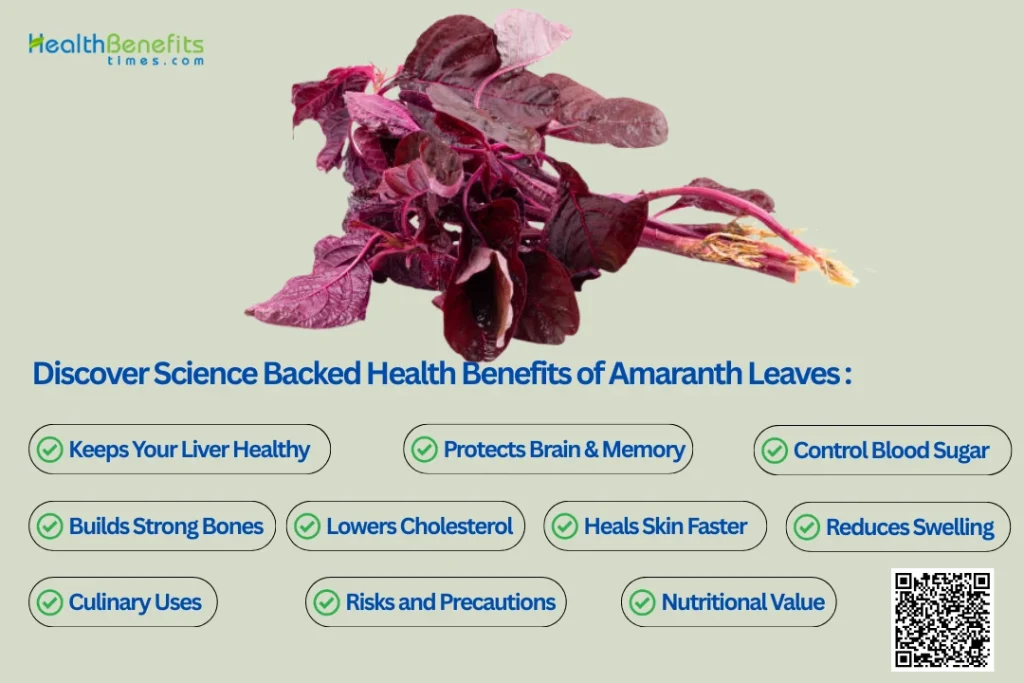 HealthBenefits
times.com

Discover Science Backed Health Benefits of Amaranth Leaves :

Keeps Your Liver Healthy
Protects Brain & Memory
Control Blood Sugar
Builds Strong Bones
Lowers Cholesterol
Heals Skin Faster
Reduces Swelling
Culinary Uses
Risks and Precautions
Nutritional Value